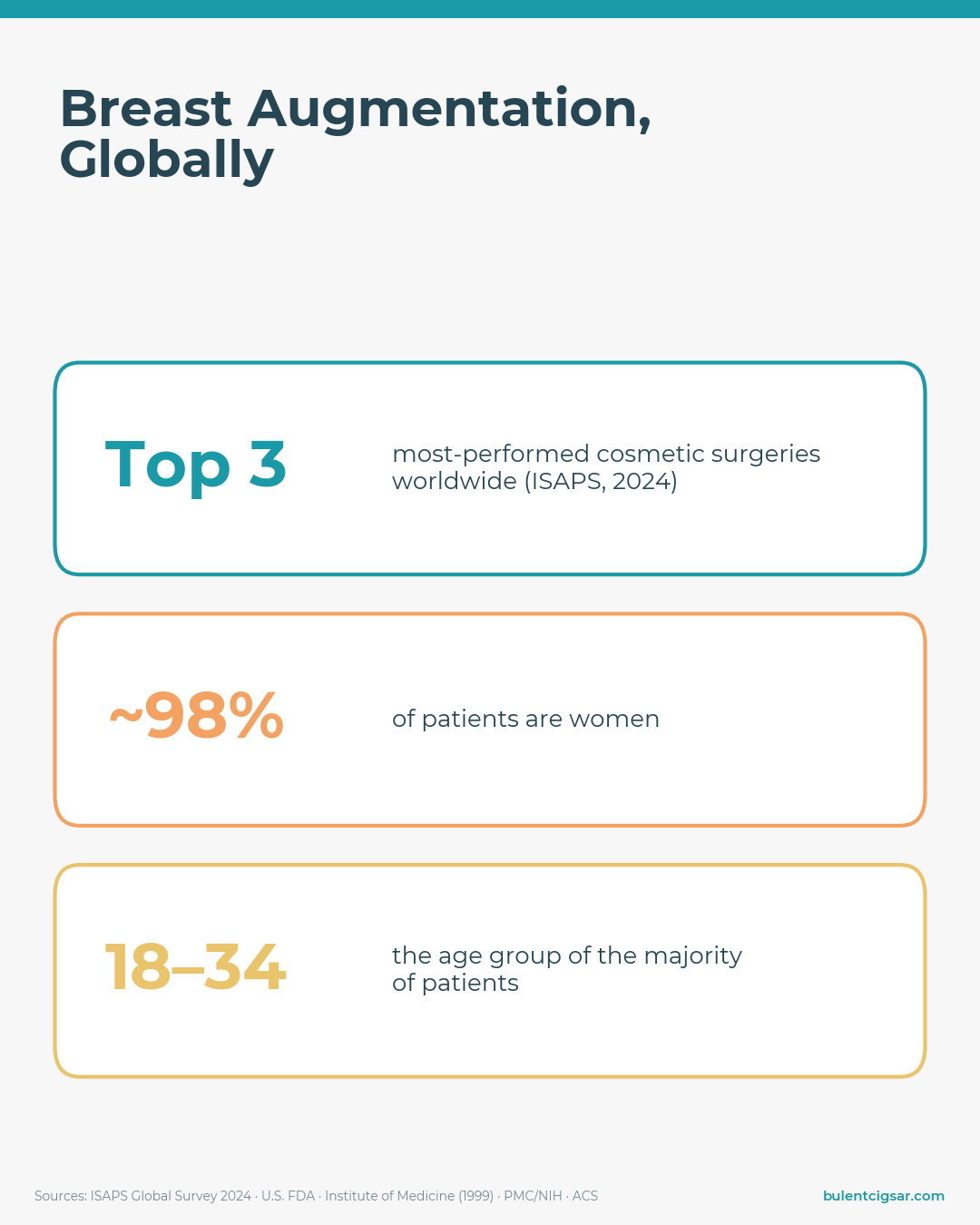 Breast Augmentation, Globally

Top 3

most-performed cosmetic surgeries worldwide (ISAPS, 2024)

~98%

of patients are women

18–34

the age group of the majority of patients

Sources: ISAPS Global Survey 2024 · U.S. FDA · Institute of Medicine (1999) · PMC/NIH · ACS

bulentcigsar.com